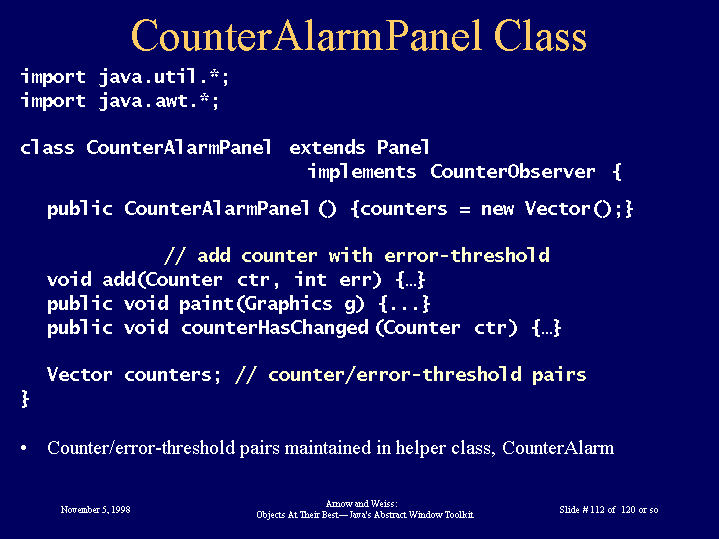 CounterAlarmPanel Class

import java.util.*;
import java.awt.*;

class CounterAlarmPanel extends Panel
implements CounterObserver {

public CounterAlarmPanel () {counters = new Vector();}

// add counter with error-threshold
void add(Counter ctr, int err) {…}
public void paint(Graphics g) {...}
public void counterHasChanged (Counter ctr) {…}

Vector counters; // counter/error-threshold pairs
}

• Counter/error-threshold pairs maintained in helper class, CounterAlarm

November 5, 1998

Arnow and Weiss:
Objects At Their Best—Java's Abstract Window Toolkit

Slide # 112 of 120 or so